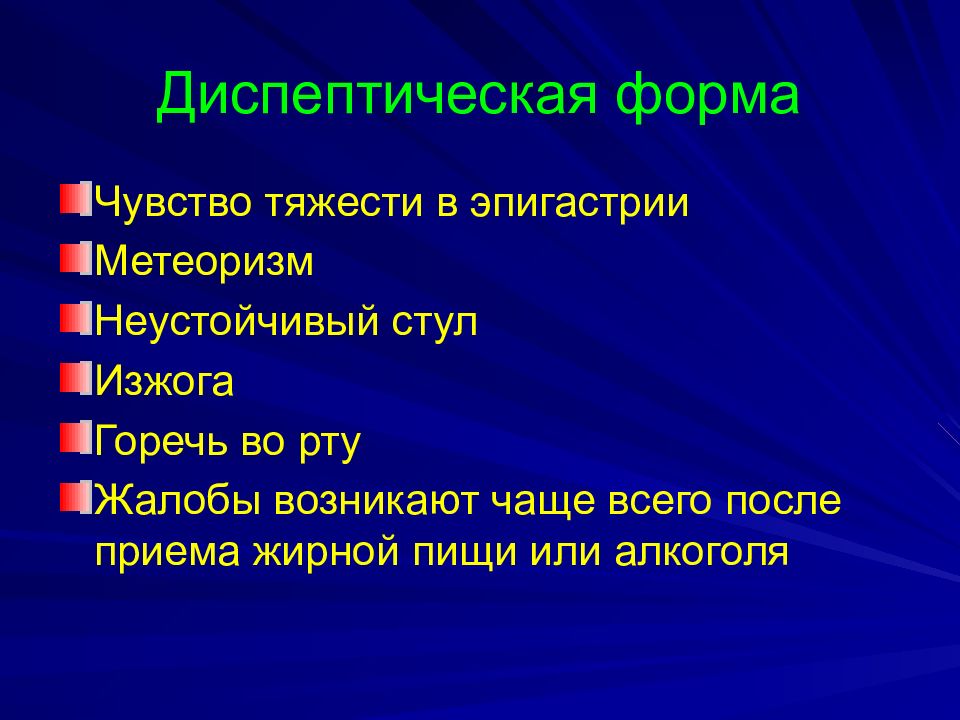 Диспептическая форма

Чувство тяжести в эпигастрии

Метеоризм

Неустойчивый стул

Изжога

Горечь во рту

Жалобы возникают чаще всего после приема жирной пищи или алкоголя